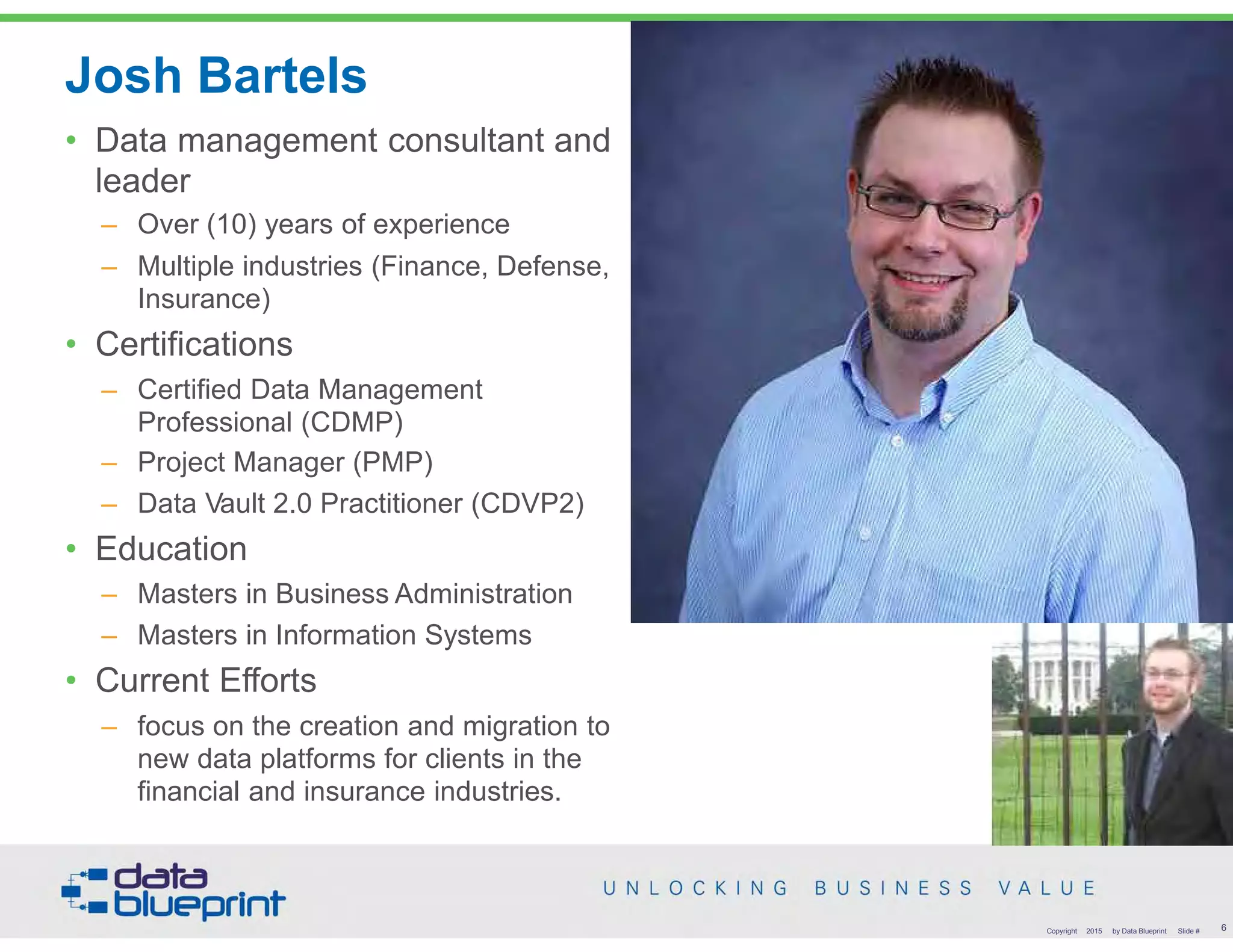 Josh Bartels

• Data management consultant and leader
  – Over (10) years of experience
  – Multiple industries (Finance, Defense, Insurance)
• Certifications
  – Certified Data Management Professional (CDMP)
  – Project Manager (PMP)
  – Data Vault 2.0 Practitioner (CDVP2)
• Education
  – Masters in Business Administration
  – Masters in Information Systems
• Current Efforts
  – focus on the creation and migration to new data platforms for clients in the financial and insurance industries.

data blueprint

UNLOCKING BUSINESS VALUE

Copyright 2015 by Data Blueprint Slide # 6